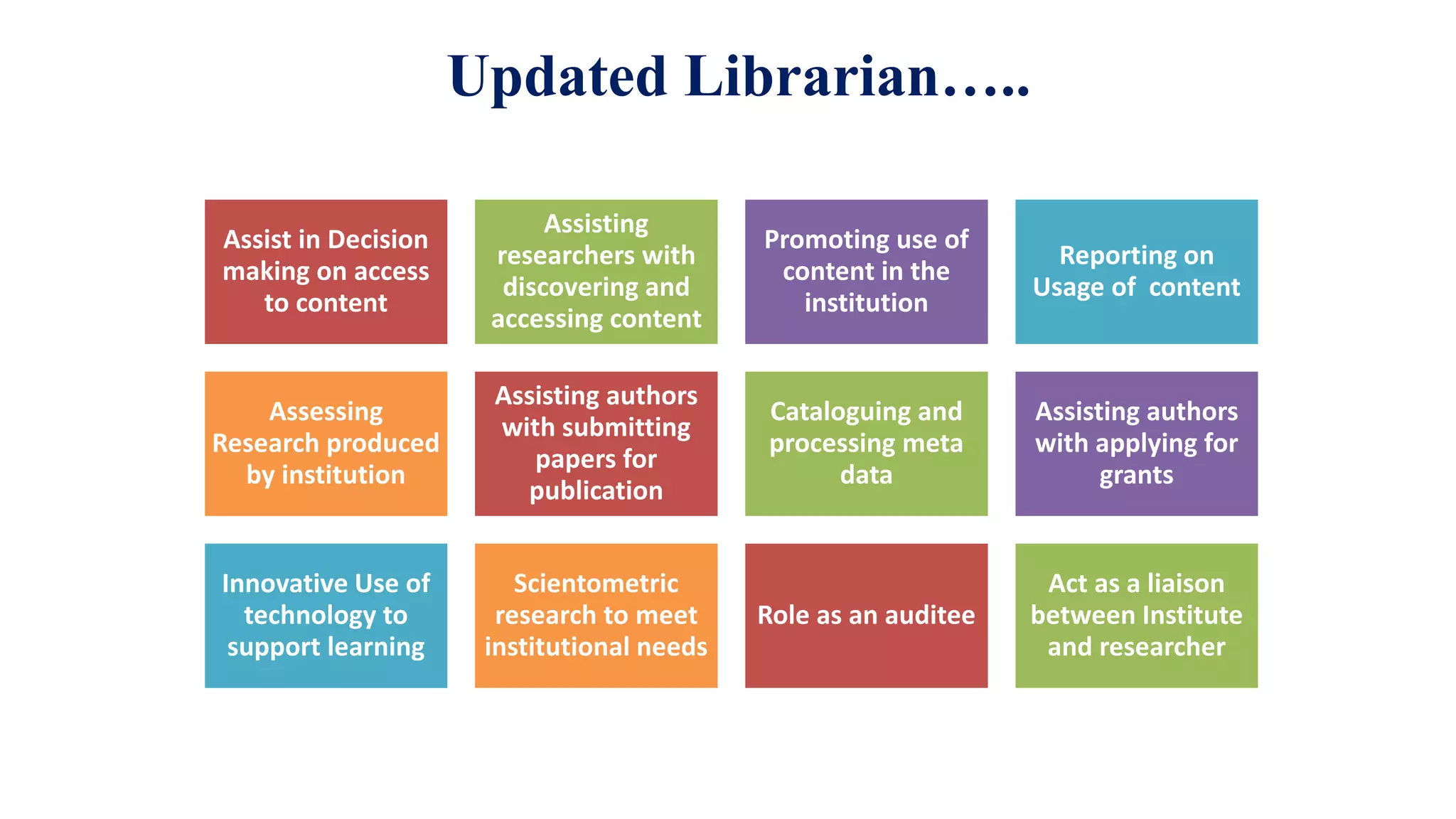 Updated Librarian…..

Assist in Decision making on access to content

Assisting researchers with discovering and accessing content

Promoting use of content in the institution

Reporting on Usage of content

Assessing Research produced by institution

Assisting authors with submitting papers for publication

Cataloguing and processing meta data

Assisting authors with applying for grants

Innovative Use of technology to support learning

Scientometric research to meet institutional needs

Role as an auditee

Act as a liaison between Institute and researcher